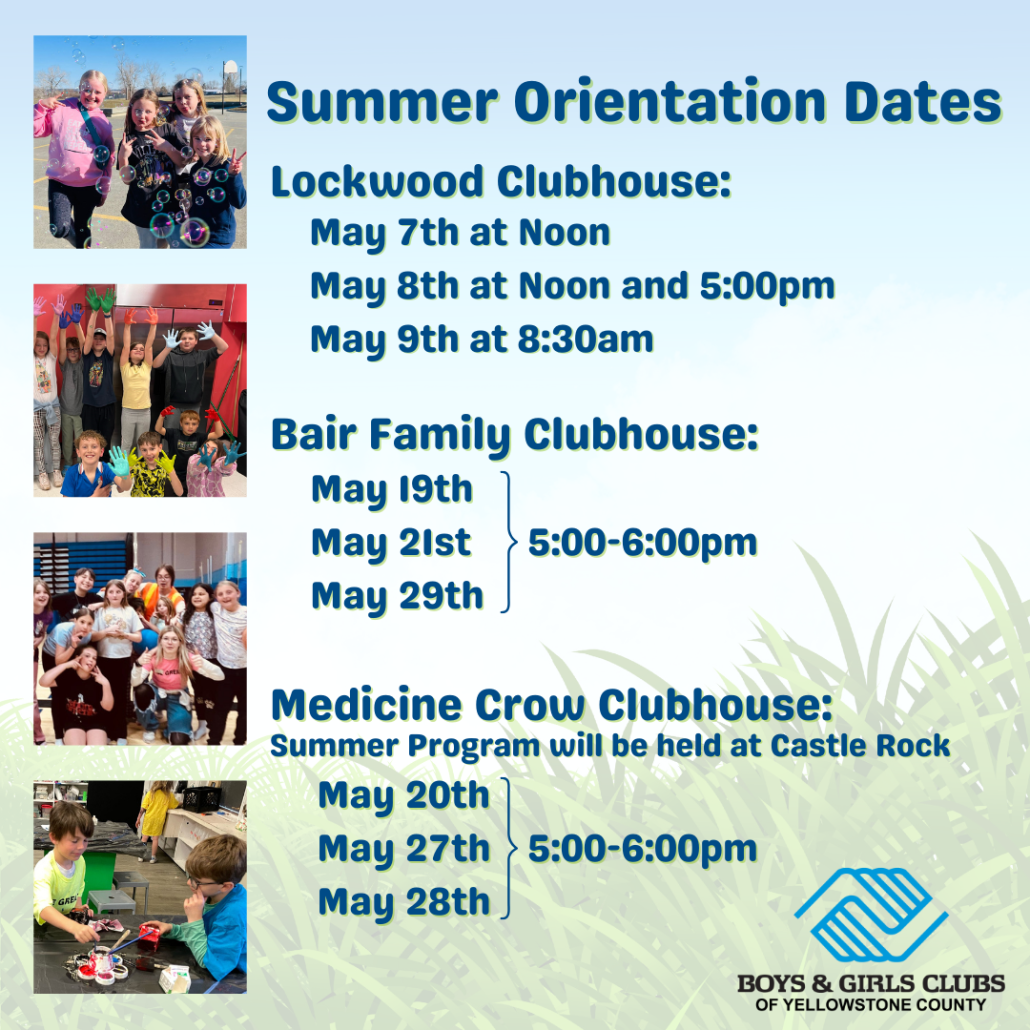 Summer Orientation Dates

Lockwood Clubhouse:
May 7th at Noon
May 8th at Noon and 5:00pm
May 9th at 8:30am

Bair Family Clubhouse:
May 19th
May 21st
May 29th
5:00-6:00pm

Medicine Crow Clubhouse:
Summer Program will be held at Castle Rock
May 20th
May 27th
May 28th
5:00-6:00pm

BOYS & GIRLS CLUBS
OF YELLOWSTONE COUNTY